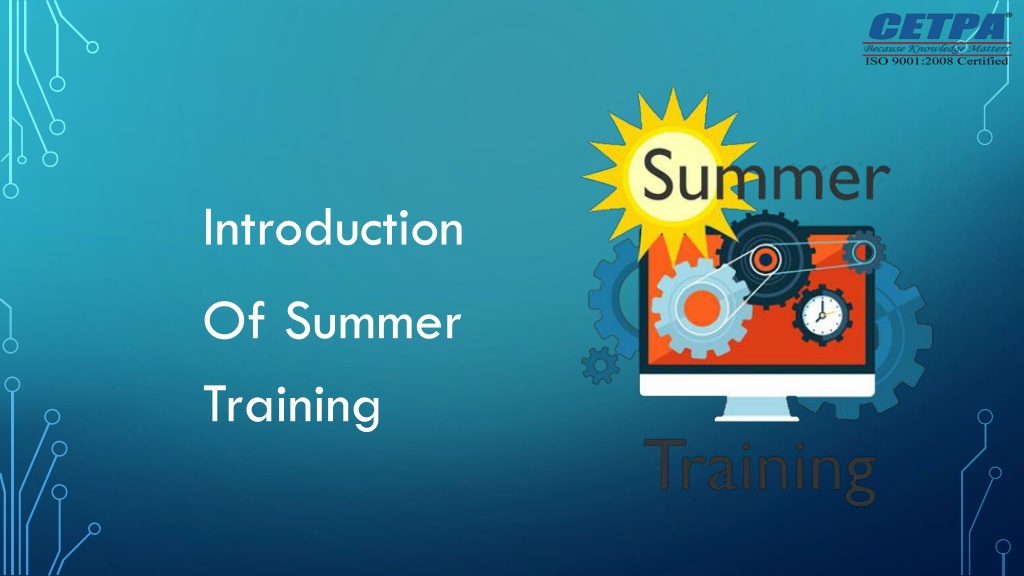 CETPA®
Because Knowledge Matters
ISO 9001:2008 Certified

Introduction
Of Summer
Training

Summer
Training